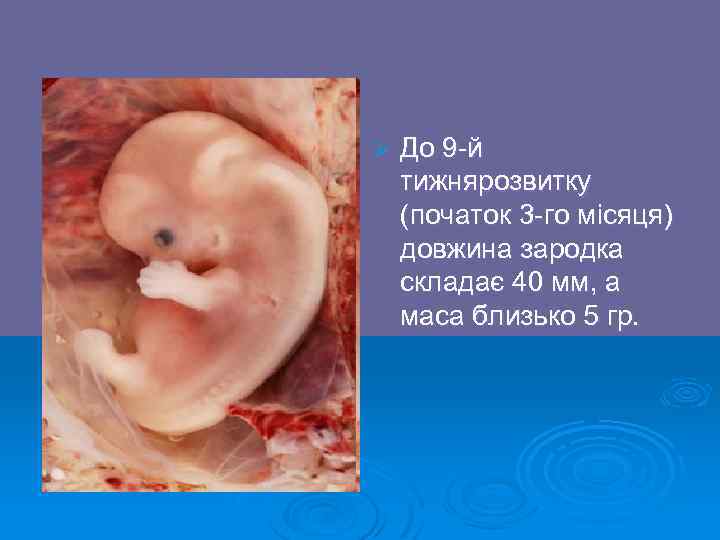 До 9-й тижнярозвитку (початок 3-го місяця) довжина зародка складає 40 мм, а маса близько 5 гр.